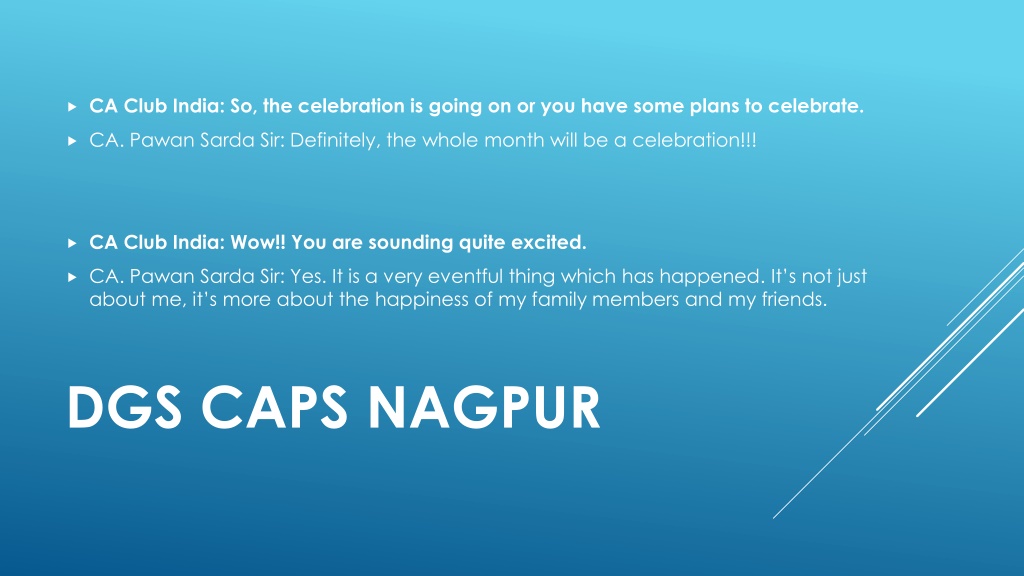 CA Club India: So, the celebration is going on or you have some plans to celebrate.

CA. Pawan Sarda Sir: Definitely, the whole month will be a celebration!!!

CA Club India: Wow!! You are sounding quite excited.

CA. Pawan Sarda Sir: Yes. It is a very eventful thing which has happened. It's not just about me, it's more about the happiness of my family members and my friends.

DGS CAPS NAGPUR